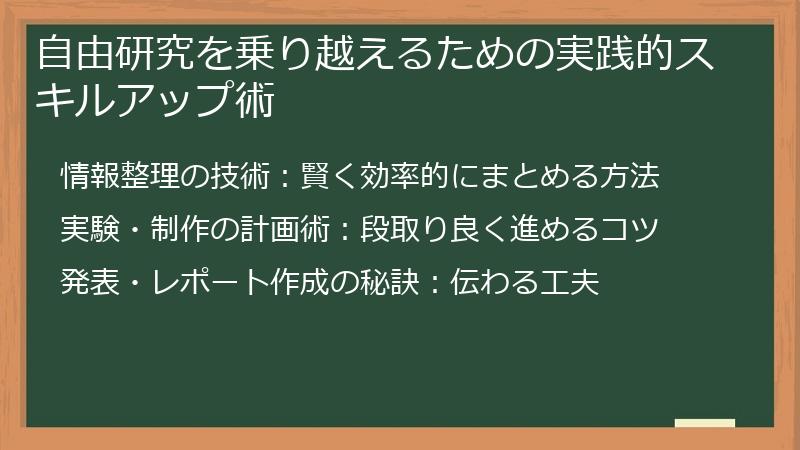 自由研究を乗り越えるための実践的スキルアップ術

情報整理の技術：賢く効率的にまとめる方法

実験・制作の計画術：段取り良く進めるコツ

発表・レポート作成の秘訣：伝わる工夫